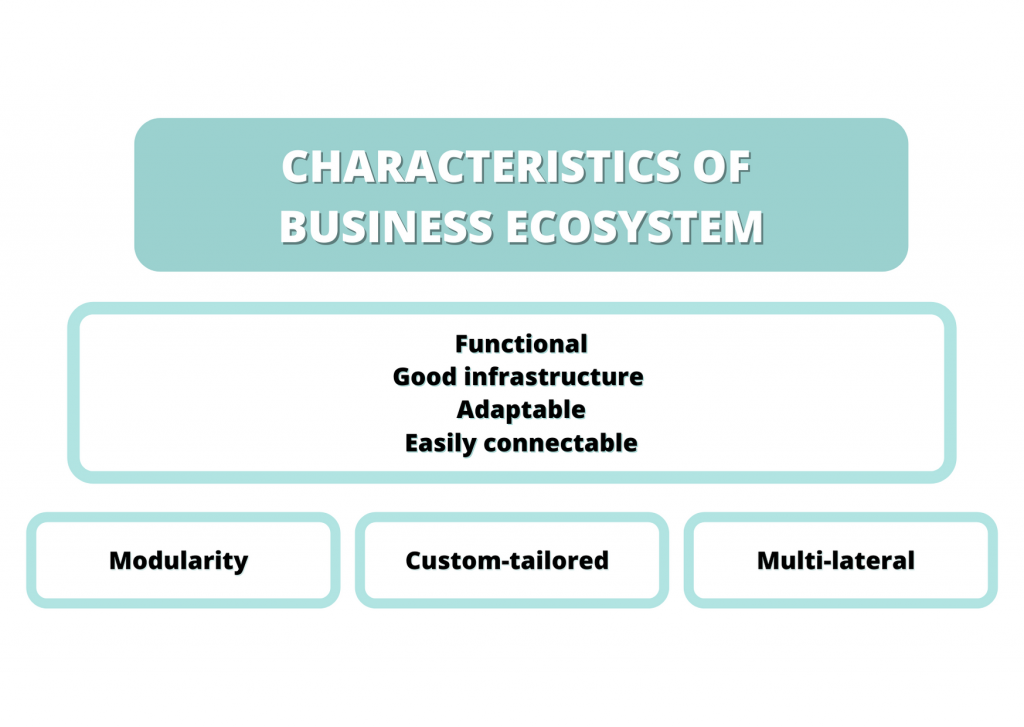 CHARACTERISTICS OF BUSINESS ECOSYSTEM

Functional
Good infrastructure
Adaptable
Easily connectable

Modularity

Custom-tailored

Multi-lateral